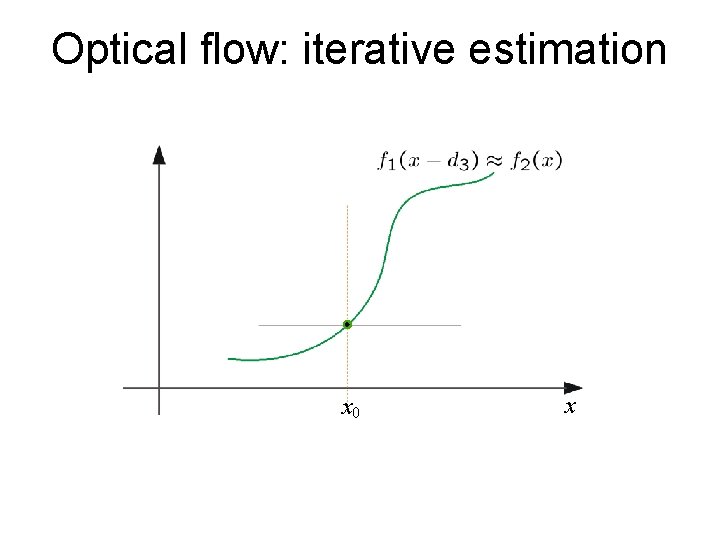 Optical flow: iterative estimation

$f_1(x - d_3) \approx f_2(x)$

$x_0$

$x$